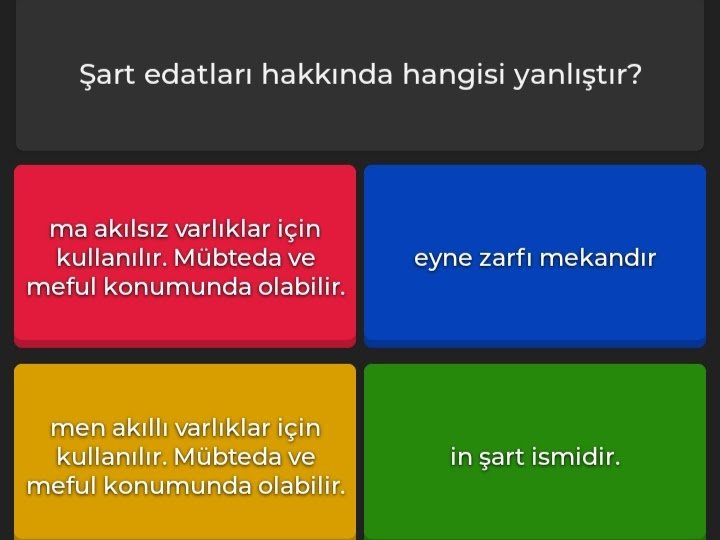 Şart edatları hakkında hangisi yanlıştır?

ma akılsız varlıklar için kullanılır. Mübteda ve meful konumunda olabilir.

eyne zarfı mekandır

men akıllı varlıklar için kullanılır. Mübteda ve meful konumunda olabilir.

in şart ismidir.